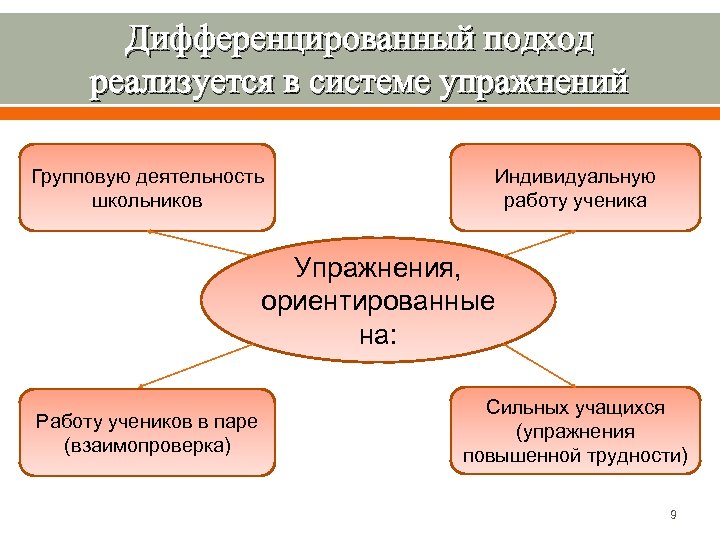 Дифференцированный подход реализуется в системе упражнений

Групповую деятельность школьников

Индивидуальную работу ученика

Упражнения, ориентированные на:

Работу учеников в паре (взаимопроверка)

Сильных учащихся (упражнения повышенной трудности)

9